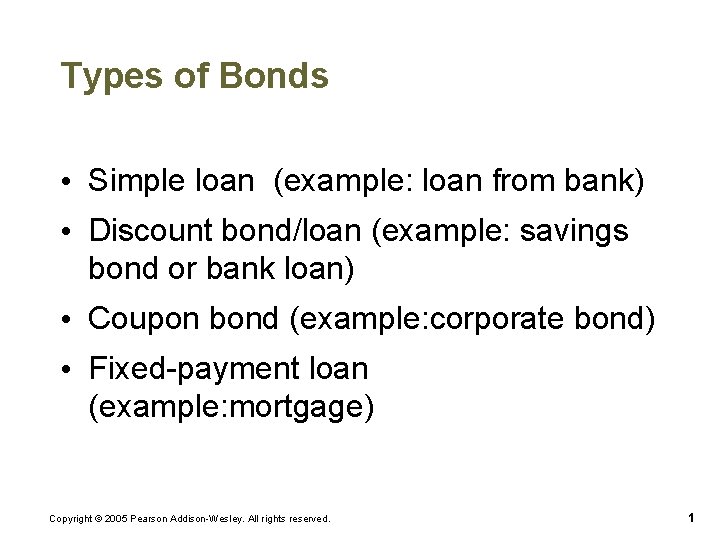 Types of Bonds

• Simple loan (example: loan from bank)
• Discount bond/loan (example: savings bond or bank loan)
• Coupon bond (example:corporate bond)
• Fixed-payment loan (example:mortgage)

Copyright © 2005 Pearson Addison-Wesley. All rights reserved.

1